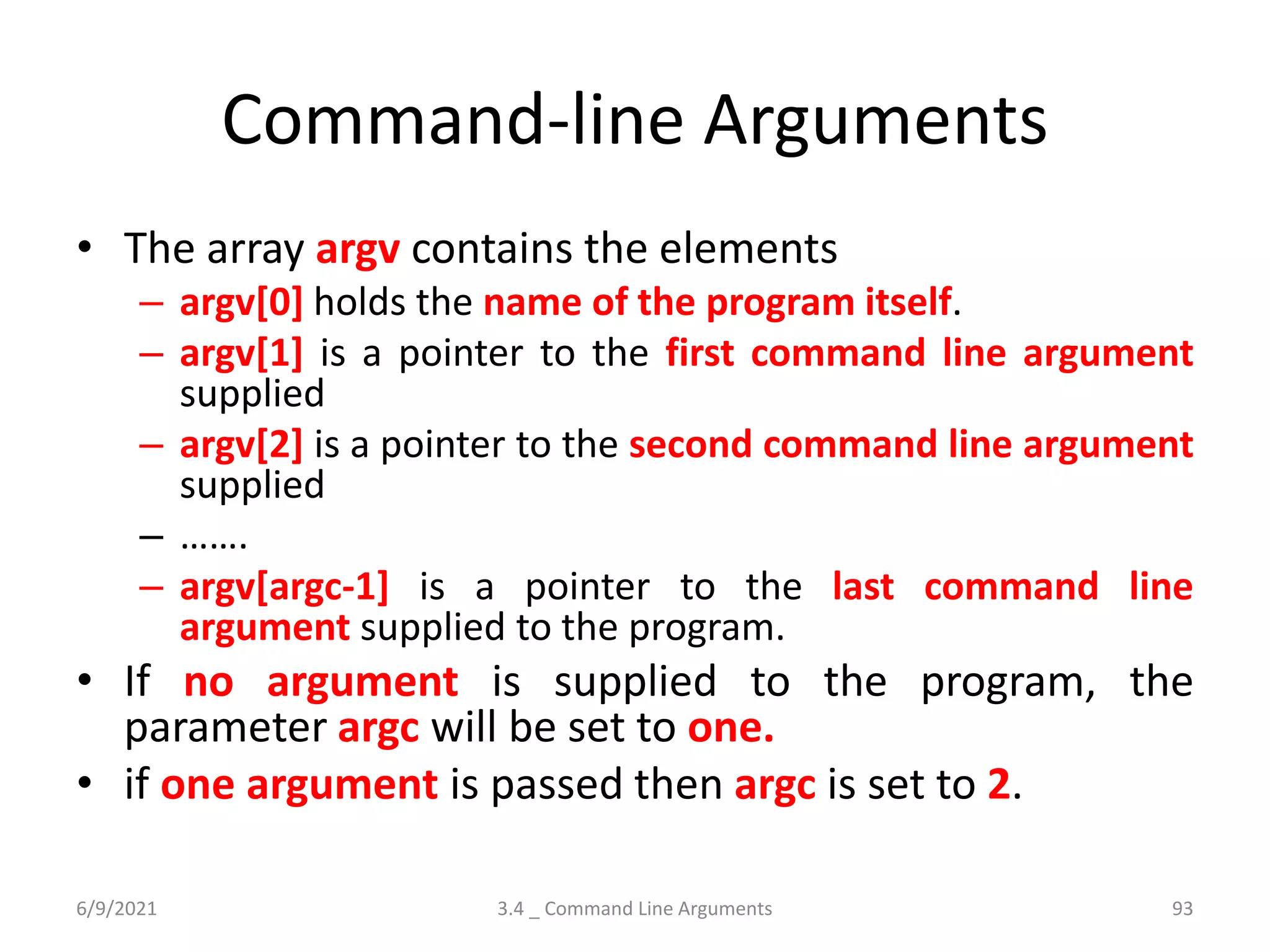 Command-line Arguments

• The array argv contains the elements
– argv[0] holds the name of the program itself.
– argv[1] is a pointer to the first command line argument supplied
– argv[2] is a pointer to the second command line argument supplied
– …….
– argv[argc-1] is a pointer to the last command line argument supplied to the program.

• If no argument is supplied to the program, the parameter argc will be set to one.

• if one argument is passed then argc is set to 2.

6/9/2021

3.4 _ Command Line Arguments

93